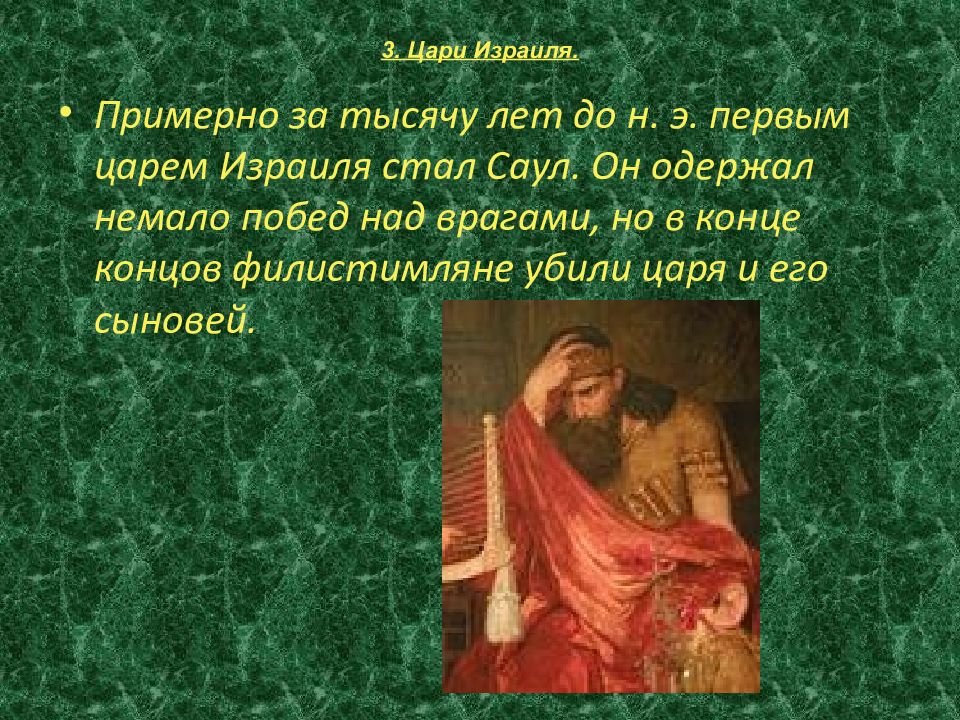 3. Цари Израиля.

• Примерно за тысячу лет до н. э. первым царем Израиля стал Саул. Он одержал немало побед над врагами, но в конце концов филистимляне убили царя и его сыновей.